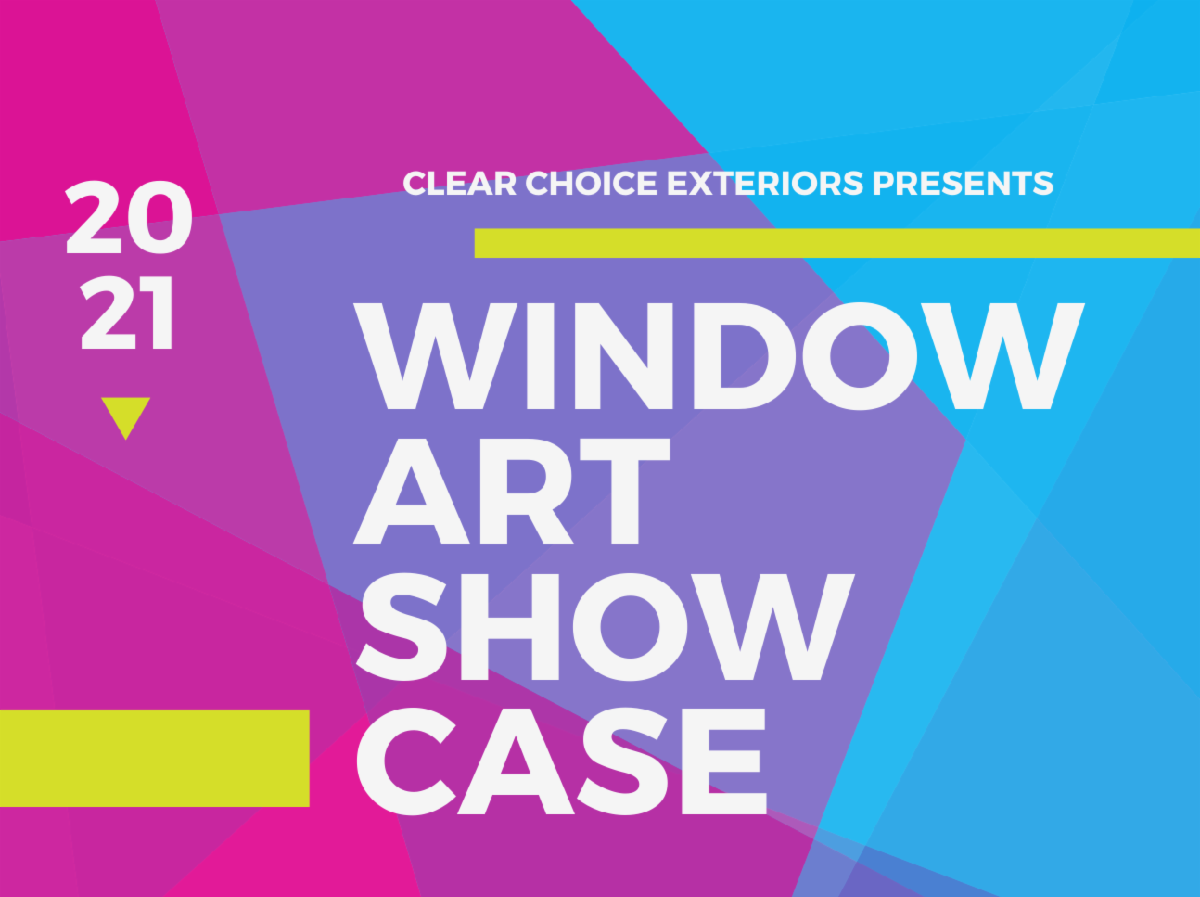 20
21

CLEAR CHOICE EXTERIORS PRESENTS

WINDOW
ART
SHOW
CASE